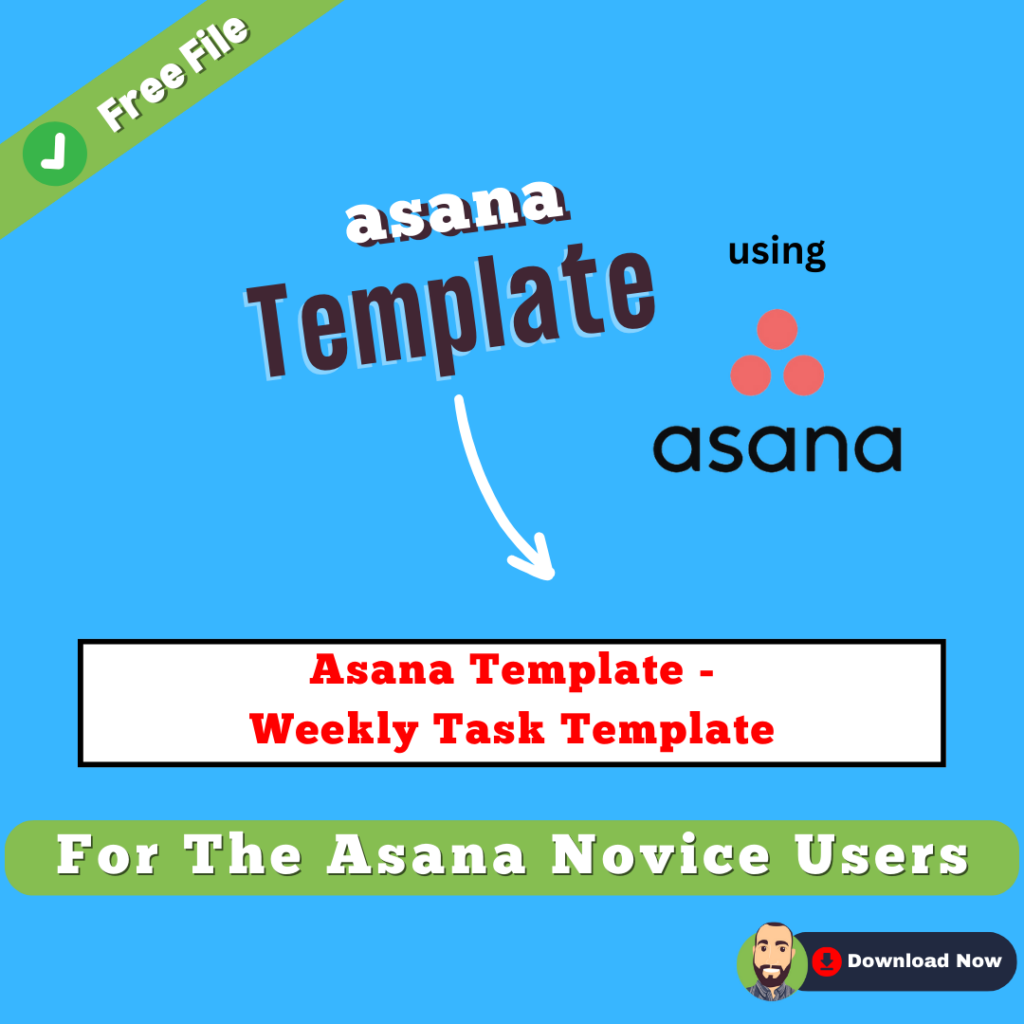 Free File

asana
Template

using

asana

Asana Template -
Weekly Task Template

For The Asana Novice Users

Download Now